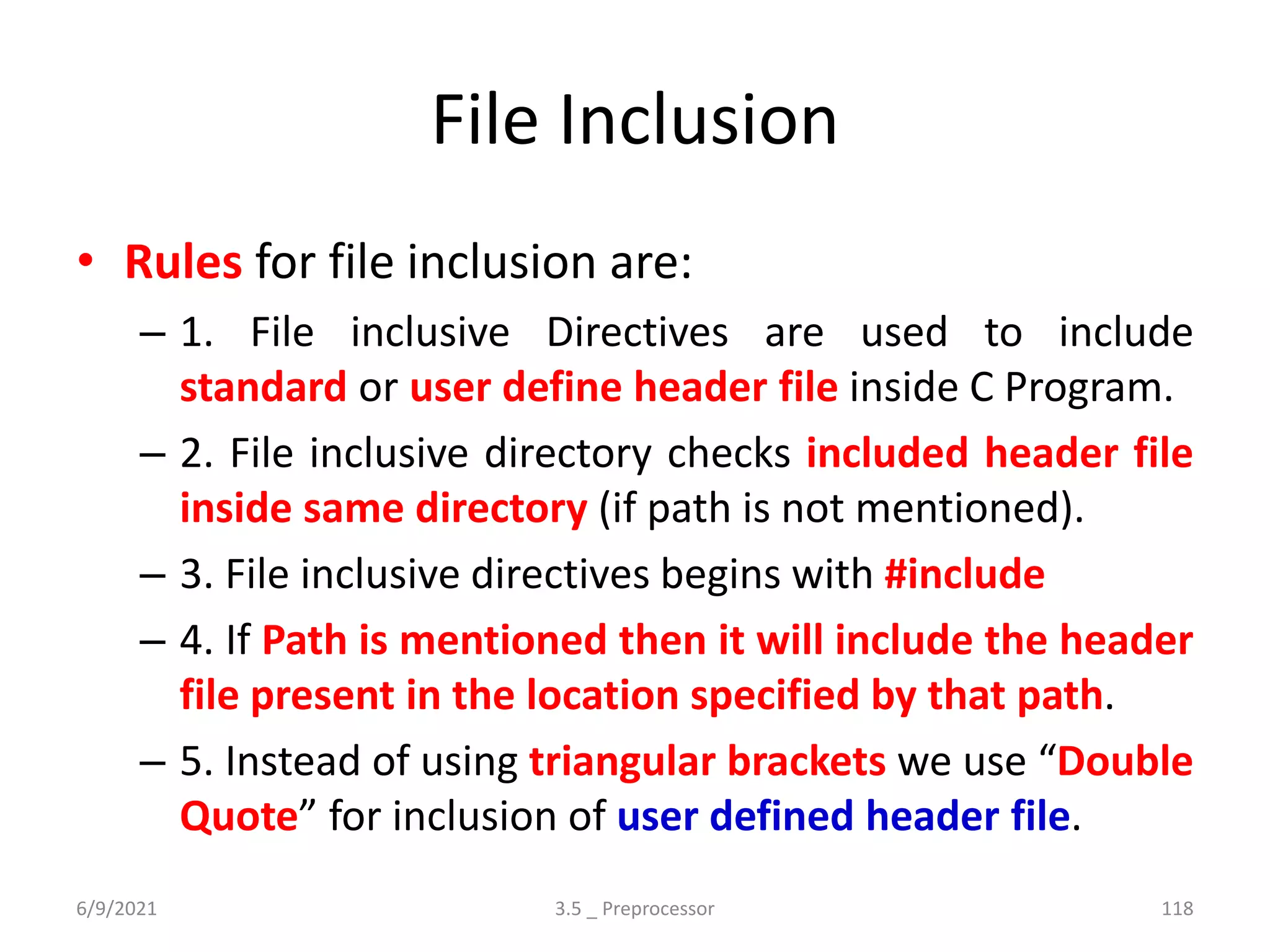 File Inclusion

• Rules for file inclusion are:

– 1. File inclusive Directives are used to include standard or user define header file inside C Program.

– 2. File inclusive directory checks included header file inside same directory (if path is not mentioned).

– 3. File inclusive directives begins with #include

– 4. If Path is mentioned then it will include the header file present in the location specified by that path.

– 5. Instead of using triangular brackets we use “Double Quote” for inclusion of user defined header file.

6/9/2021 3.5 _ Preprocessor 118